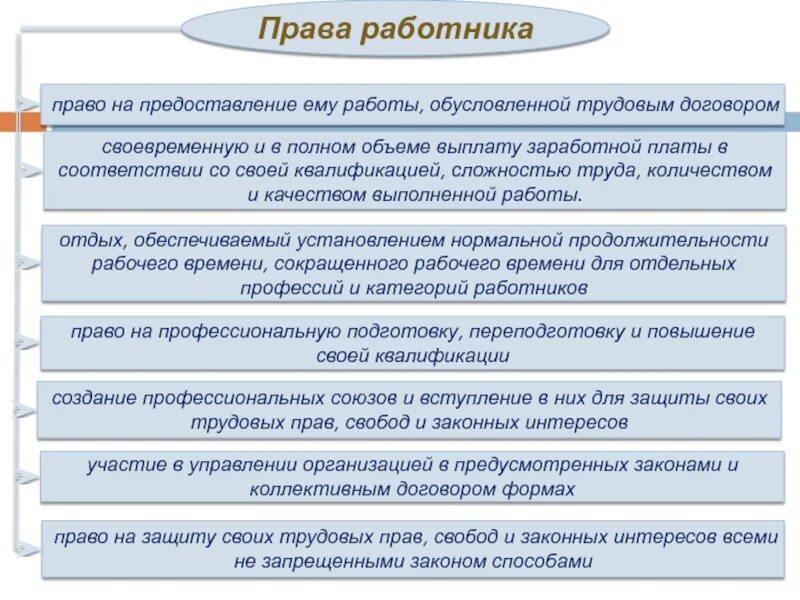 Права работника

право на предоставление ему работы, обусловленной трудовым договором

своевременную и в полном объеме выплату заработной платы в соответствии со своей квалификацией, сложностью труда, количеством и качеством выполненной работы.

отдых, обеспечиваемый установлением нормальной продолжительности рабочего времени, сокращенного рабочего времени для отдельных профессий и категорий работников

право на профессиональную подготовку, переподготовку и повышение своей квалификации

создание профессиональных союзов и вступление в них для защиты своих трудовых прав, свобод и законных интересов

участие в управлении организацией в предусмотренных законами и коллективным договором формах

право на защиту своих трудовых прав, свобод и законных интересов всеми не запрещенными законом способами